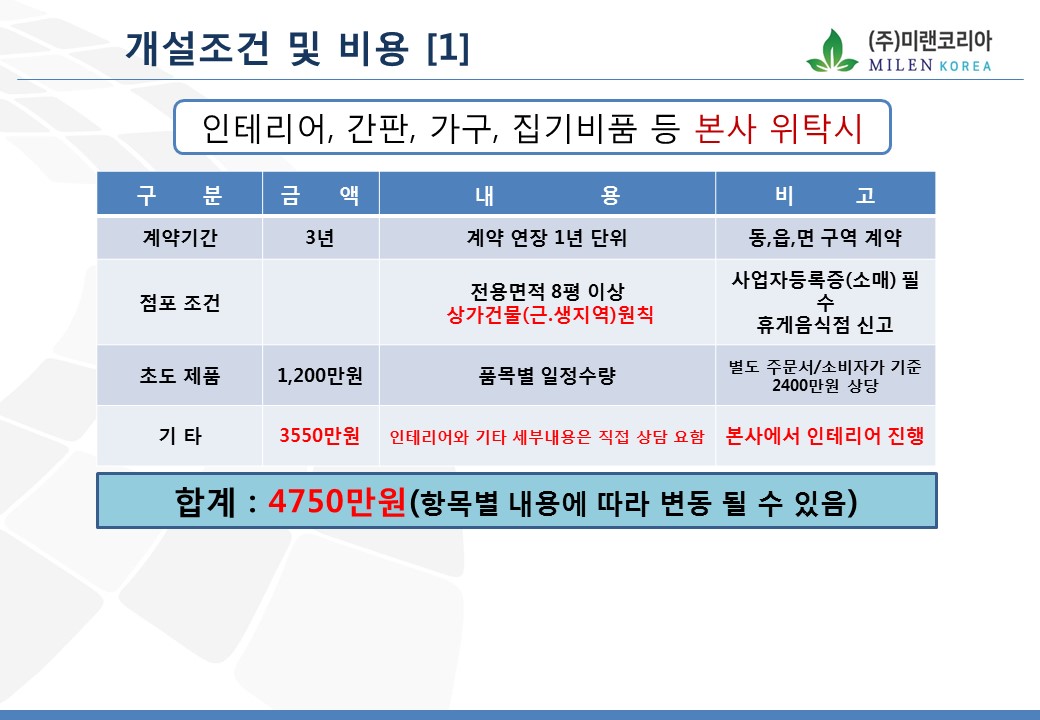 개설조건 및 비용 [1]

(주)미랜코리아
MILEN KOREA

인테리어, 간판, 가구, 집기비품 등 본사 위탁시

| 구 분 | 금 액 | 내 용 | 비 고 |
|---|---|---|---|
| 계약기간 | 3년 | 계약 연장 1년 단위 | 동,읍,면 구역 계약 |
| 점포 조건 | | 전용면적 8평 이상 상가건물(근.생지역)원칙 | 사업자등록증(소매) 필수 휴게음식점 신고 |
| 초도 제품 | 1,200만원 | 품목별 일정수량 | 별도 주문서/소비자가 기준 2400만원 상당 |
| 기 타 | 3550만원 | 인테리어와 기타 세부내용은 직접 상담 요함 | 본사에서 인테리어 진행 |

합계 : 4750만원(항목별 내용에 따라 변동 될 수 있음)